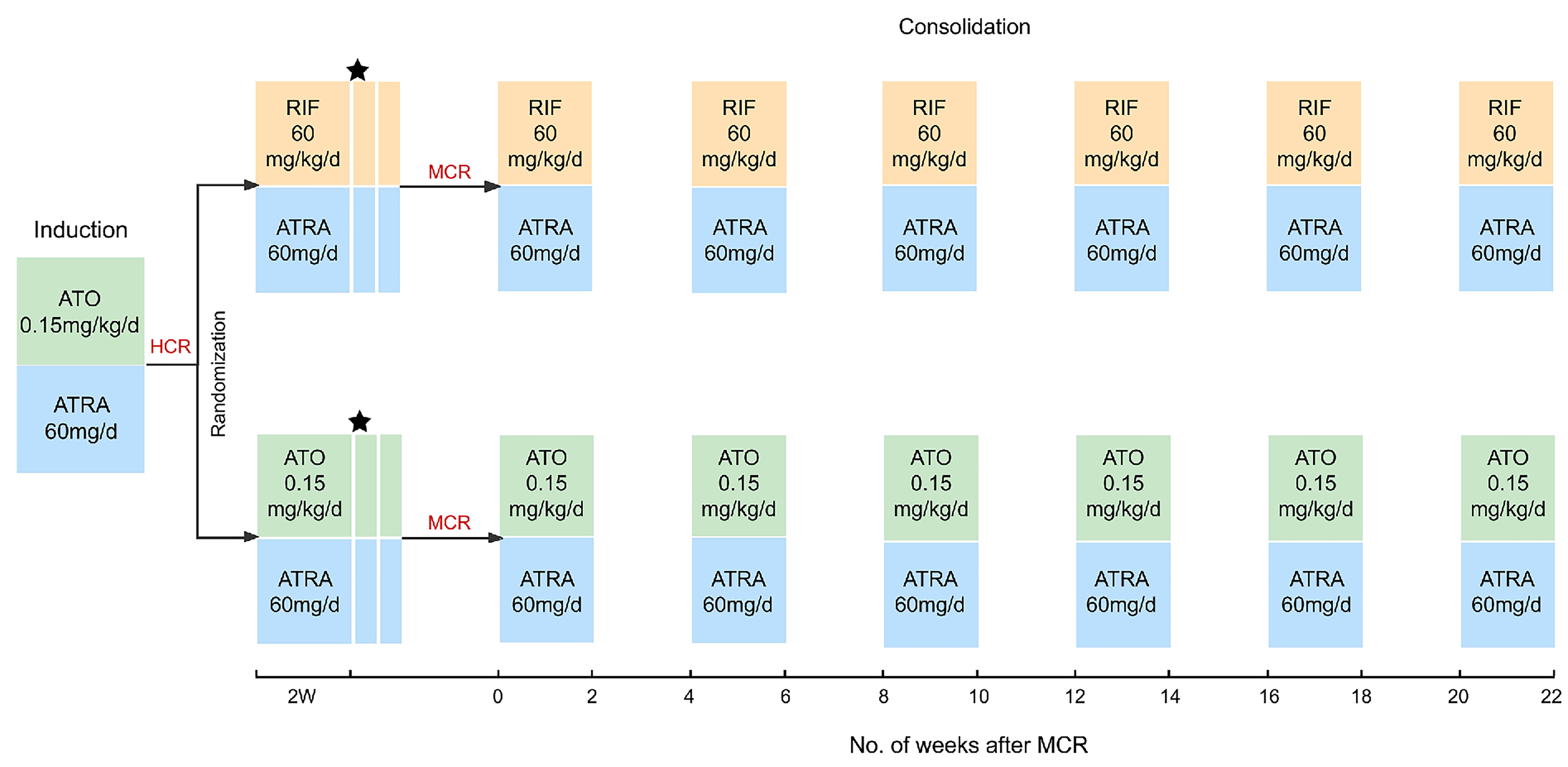 Consolidation

Induction

ATO 0.15mg/kg/d

ATRA 60mg/d

HCR

Randomization

RIF 60 mg/kg/d

ATRA 60mg/d

MCR

RIF 60 mg/kg/d

ATRA 60mg/d

RIF 60 mg/kg/d

ATRA 60mg/d

RIF 60 mg/kg/d

ATRA 60mg/d

RIF 60 mg/kg/d

ATRA 60mg/d

RIF 60 mg/kg/d

ATRA 60mg/d

RIF 60 mg/kg/d

ATRA 60mg/d

ATO 0.15 mg/kg/d

ATRA 60mg/d

MCR

ATO 0.15 mg/kg/d

ATRA 60mg/d

ATO 0.15 mg/kg/d

ATRA 60mg/d

ATO 0.15 mg/kg/d

ATRA 60mg/d

ATO 0.15 mg/kg/d

ATRA 60mg/d

ATO 0.15 mg/kg/d

ATRA 60mg/d

ATO 0.15 mg/kg/d

ATRA 60mg/d

2W 0 2 4 6 8 10 12 14 16 18 20 22

No. of weeks after MCR